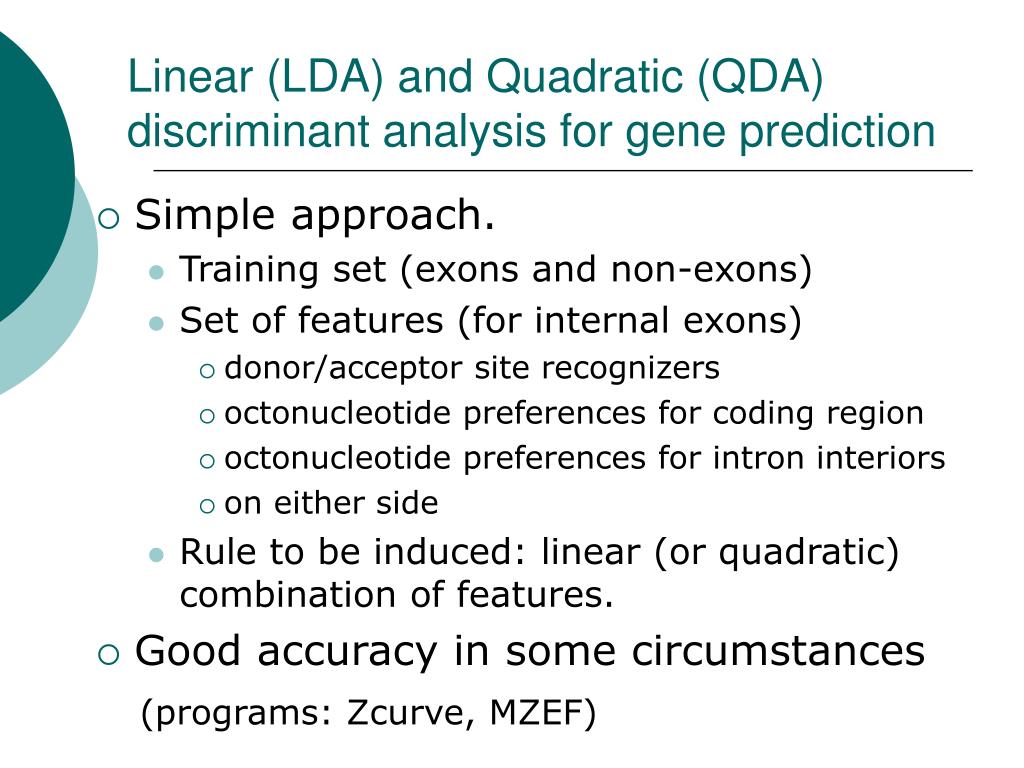 Linear (LDA) and Quadratic (QDA) discriminant analysis for gene prediction

Simple approach.

Training set (exons and non-exons)

Set of features (for internal exons)

donor/acceptor site recognizers

octonucleotide preferences for coding region

octonucleotide preferences for intron interiors

on either side

Rule to be induced: linear (or quadratic) combination of features.

Good accuracy in some circumstances

(programs: Zcurve, MZEF)